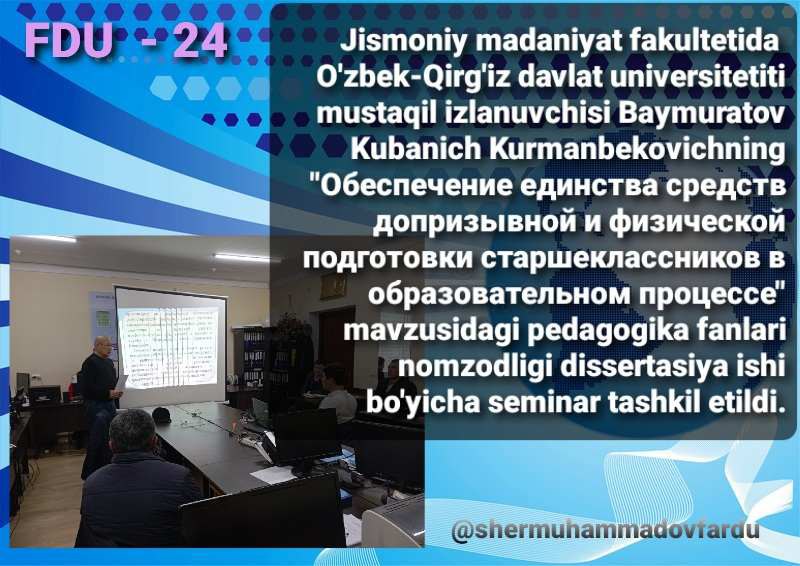 FDU - 24

Jismoniy madaniyat fakultetida O'zbek-Qirg'iz davlat universitetiti mustaqil izlanuvchisi Baymuratov Kubanich Kurmanbekovichning "Обеспечение единства средств допризывной и физической подготовки старшеклассников в образовательном процессе" mavzusidagi pedagogika fanlari nomzodligi dissertasiya ishi bo'yicha seminar tashkil etildi.

@shermuhammadovfardu